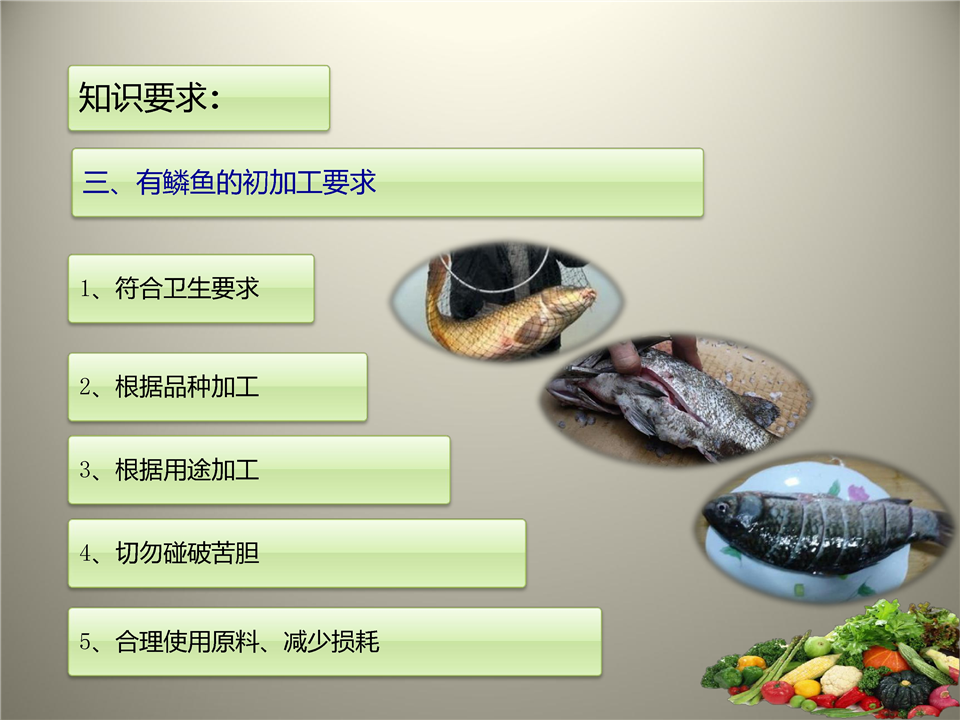 知识要求：

三、有鳞鱼的初加工要求

1、符合卫生要求

2、根据品种加工

3、根据用途加工

4、切勿碰破苦胆

5、合理使用原料、减少损耗